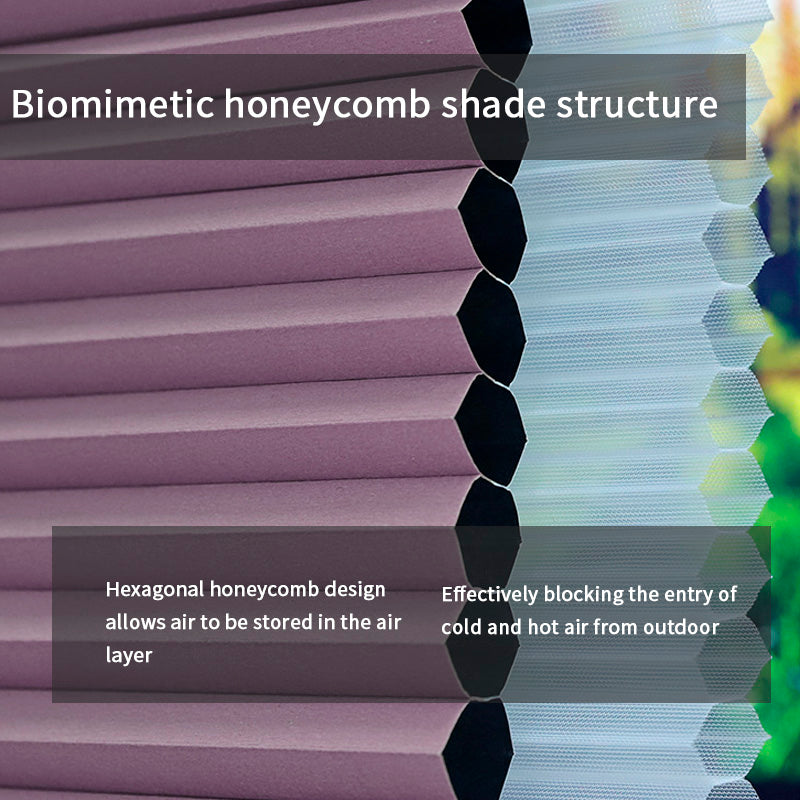 Biomimetic honeycomb shade structure

Hexagonal honeycomb design allows air to be stored in the air layer

Effectively blocking the entry of cold and hot air from outdoor